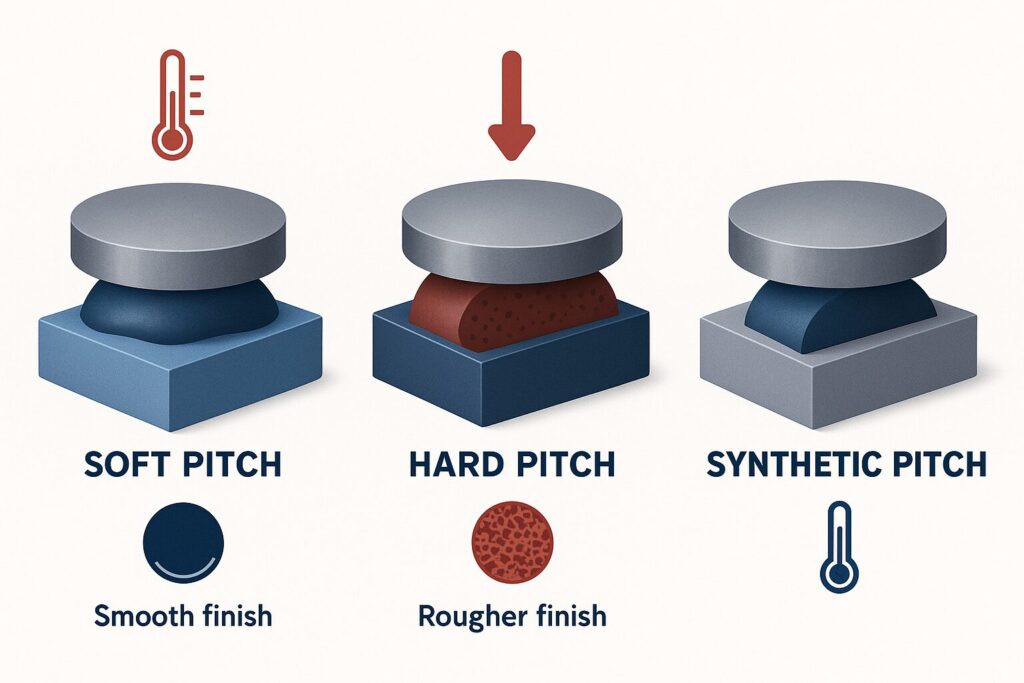 SOFT PITCH

Smooth finish

HARD PITCH

Rougher finish

SYNTHETIC PITCH